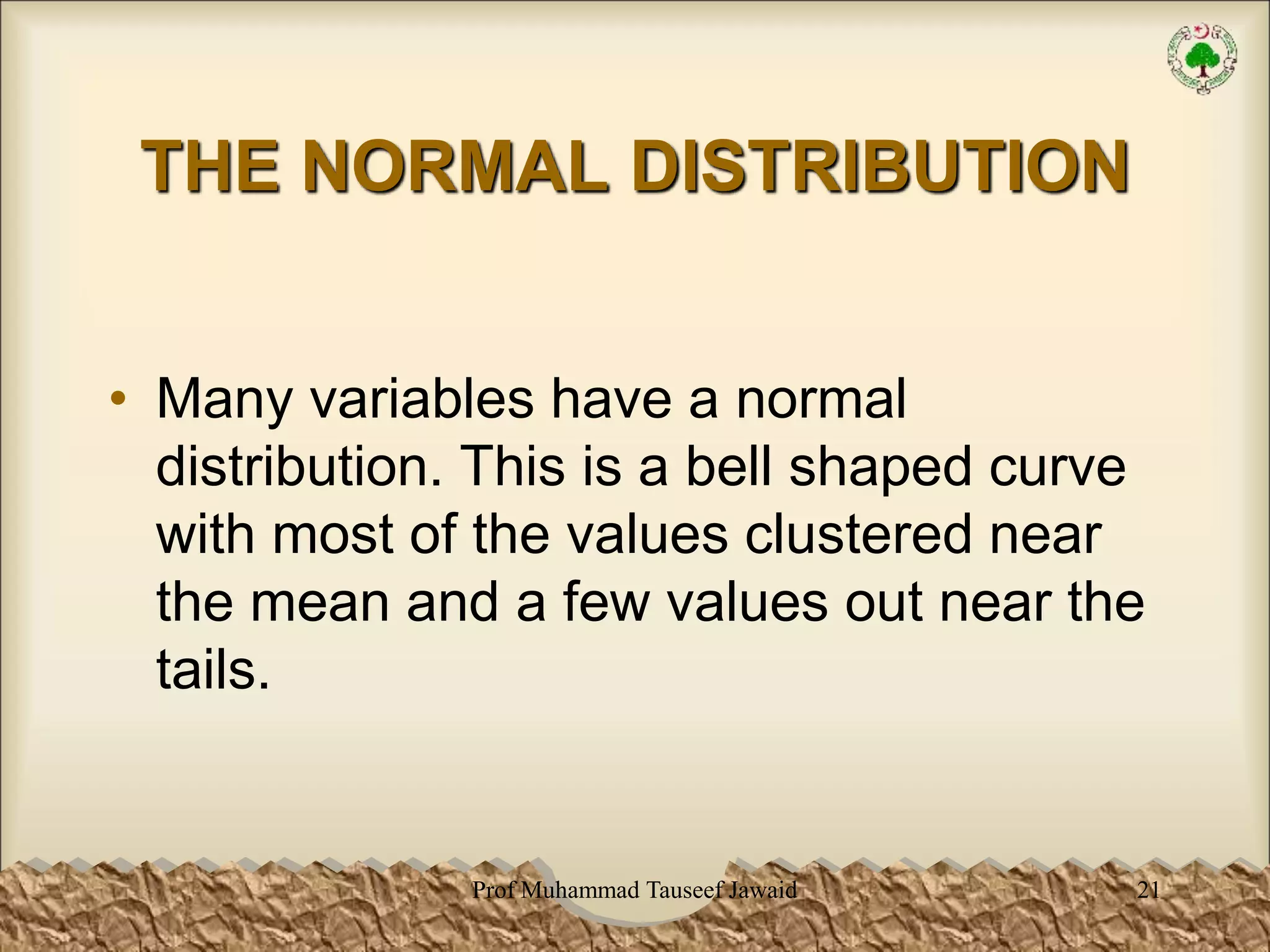 THE NORMAL DISTRIBUTION

• Many variables have a normal distribution. This is a bell shaped curve with most of the values clustered near the mean and a few values out near the tails.

Prof Muhammad Tauseef Jawaid

21